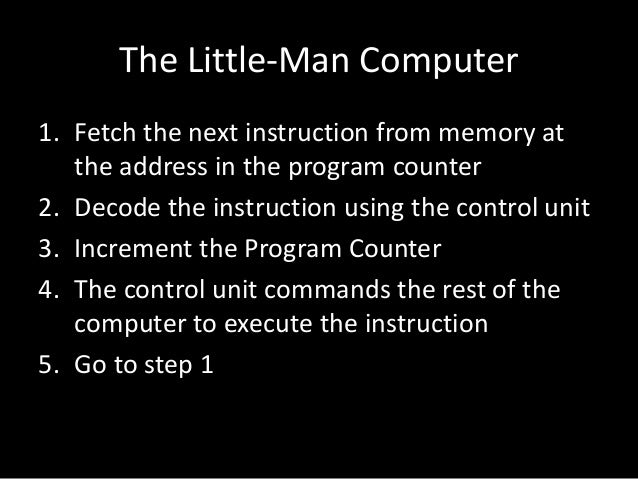 The Little-Man Computer

1. Fetch the next instruction from memory at the address in the program counter
2. Decode the instruction using the control unit
3. Increment the Program Counter
4. The control unit commands the rest of the computer to execute the instruction
5. Go to step 1